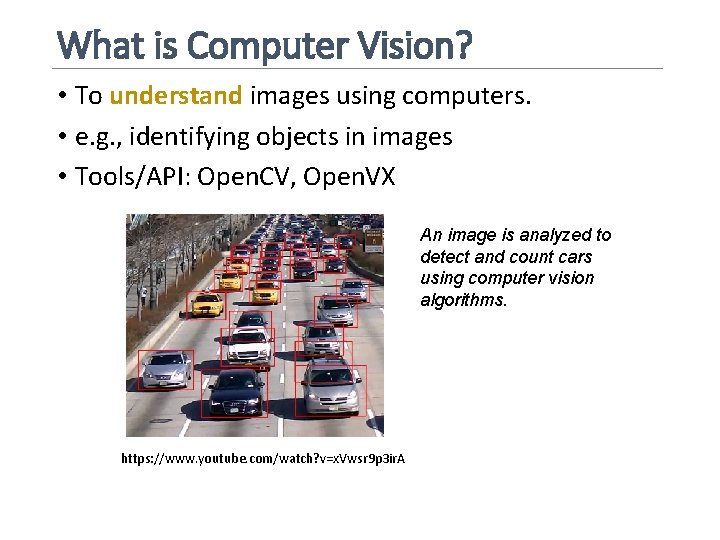 What is Computer Vision?

• To understand images using computers.

• e.g., identifying objects in images

• Tools/API: OpenCV, OpenVX

An image is analyzed to detect and count cars using computer vision algorithms.

https://www.youtube.com/watch?v=xVwsr9p3irA